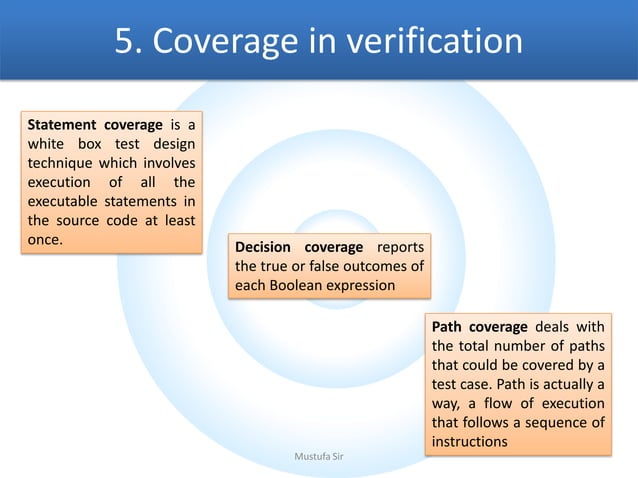 5. Coverage in verification

Statement coverage is a white box test design technique which involves execution of all the executable statements in the source code at least once.

Decision coverage reports the true or false outcomes of each Boolean expression

Path coverage deals with the total number of paths that could be covered by a test case. Path is actually a way, a flow of execution that follows a sequence of instructions

Mustufa Sir